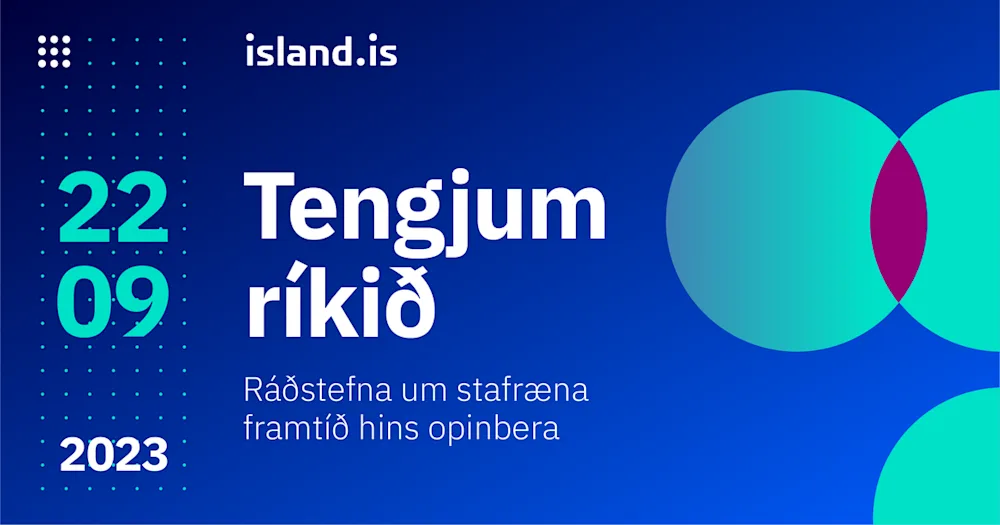 island.is

22
09

2023

Tengjum ríkið

Ráðstefna um stafræna framtíð hins opinbera